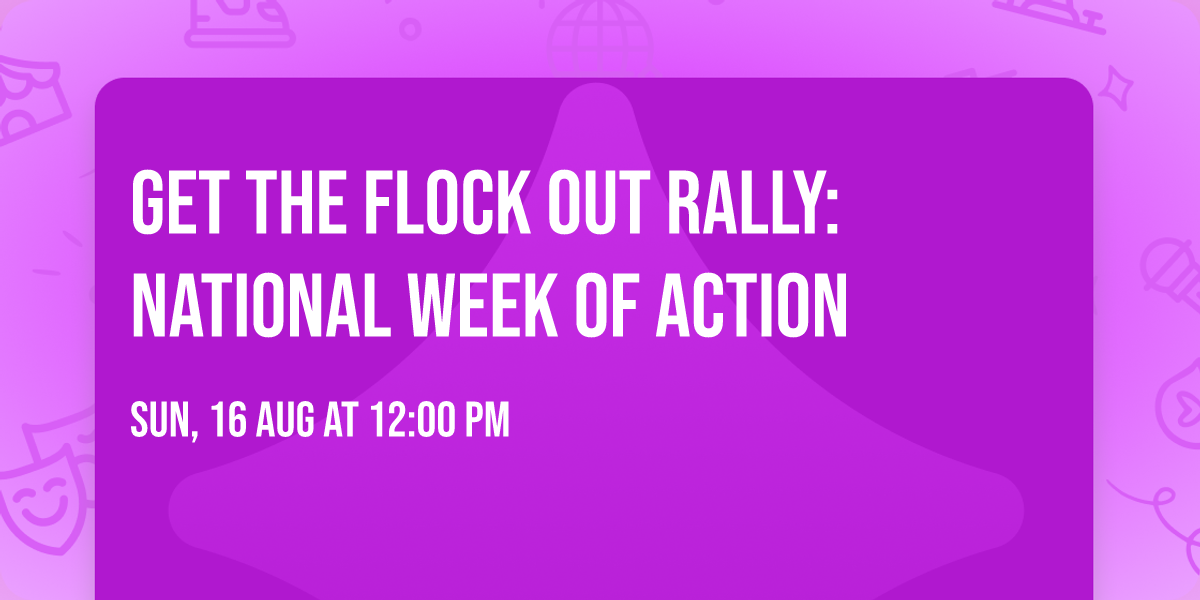 GET THE FLOCK OUT RALLY: NATIONAL WEEK OF ACTION

SUN, 16 AUG AT 12:00 PM